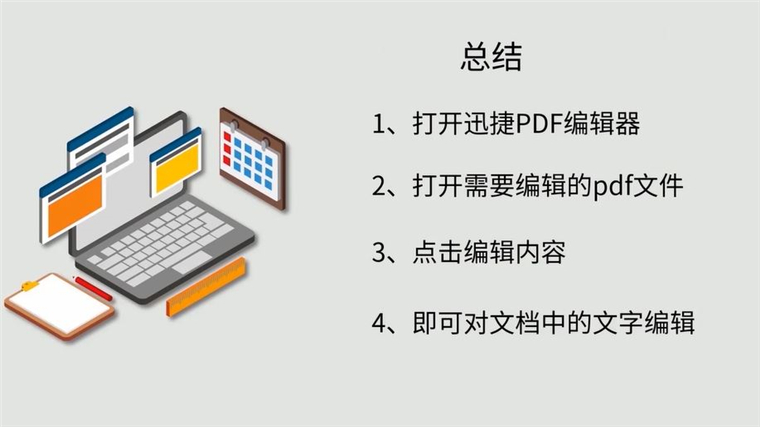 总结

1、打开迅捷PDF编辑器

2、打开需要编辑的pdf文件

3、点击编辑内容

4、即可对文档中的文字编辑